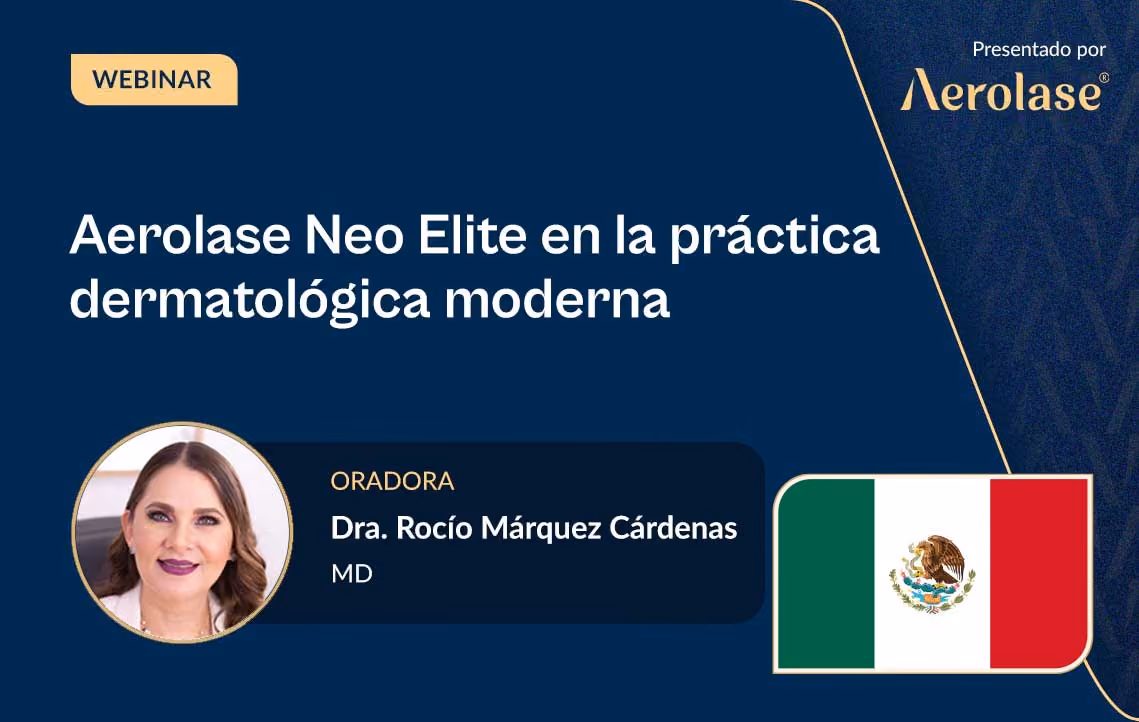 WEBINAR

Presentado por
Aerolase®

Aerolase Neo Elite en la práctica dermatológica moderna

ORADORA
Dra. Rocío Márquez Cárdenas
MD